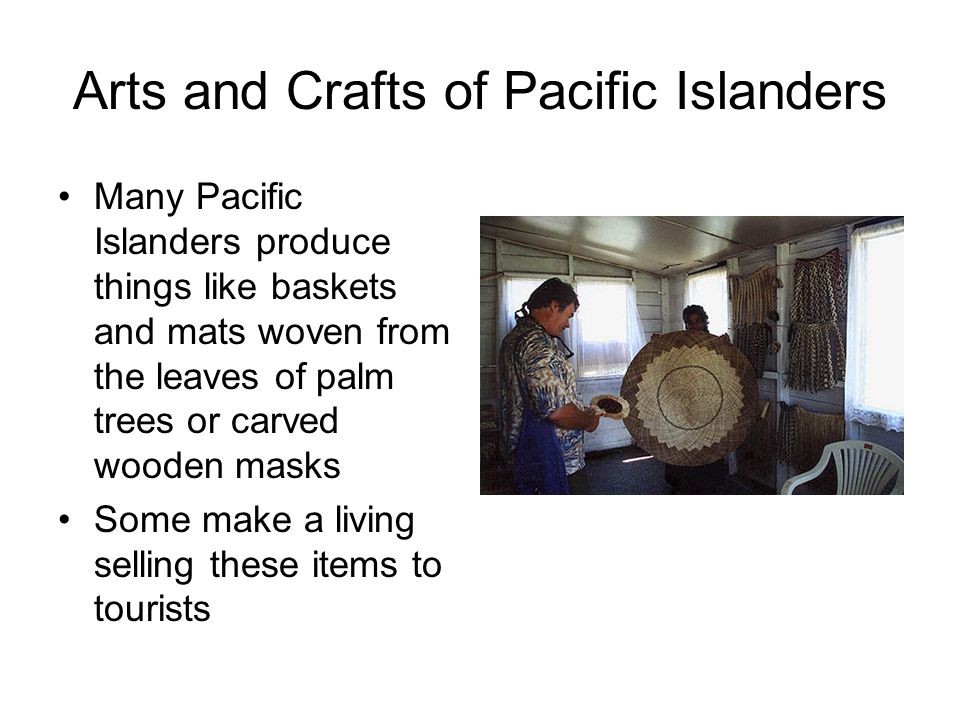 Arts and Crafts of Pacific Islanders

• Many Pacific Islanders produce things like baskets and mats woven from the leaves of palm trees or carved wooden masks

• Some make a living selling these items to tourists